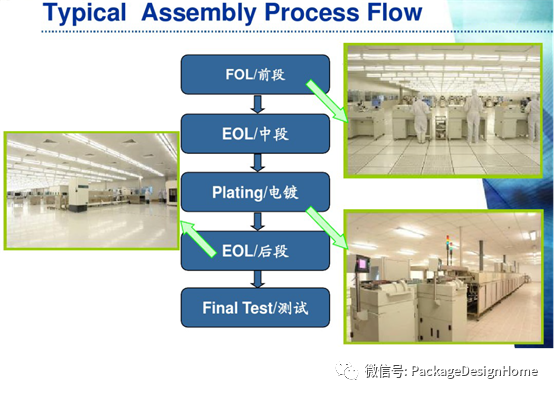 Typical Assembly Process Flow

FOL/前段

EOL/中段

Plating/电镀

EOL/后段

Final Test/测试

微信号: PackageDesignHome